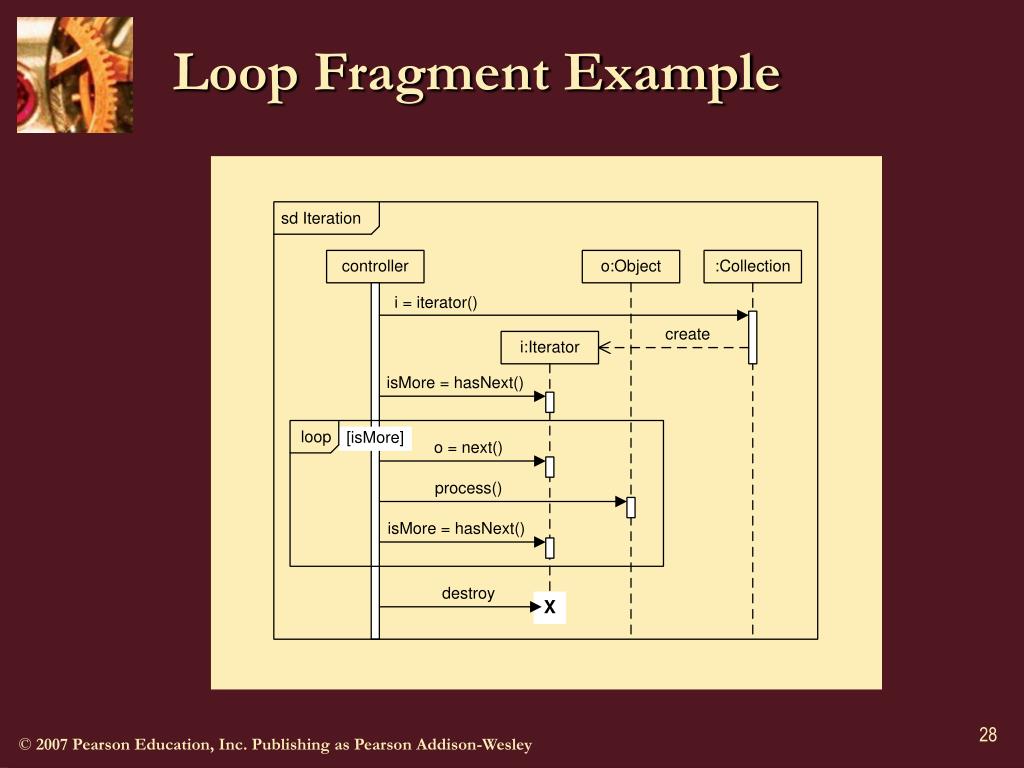 Loop Fragment Example

sd Iteration

controller

o:Object

:Collection

i = iterator()

create

i:Iterator

isMore = hasNext()

loop

[isMore]

o = next()

process()

isMore = hasNext()

destroy

X

© 2007 Pearson Education, Inc. Publishing as Pearson Addison-Wesley

28